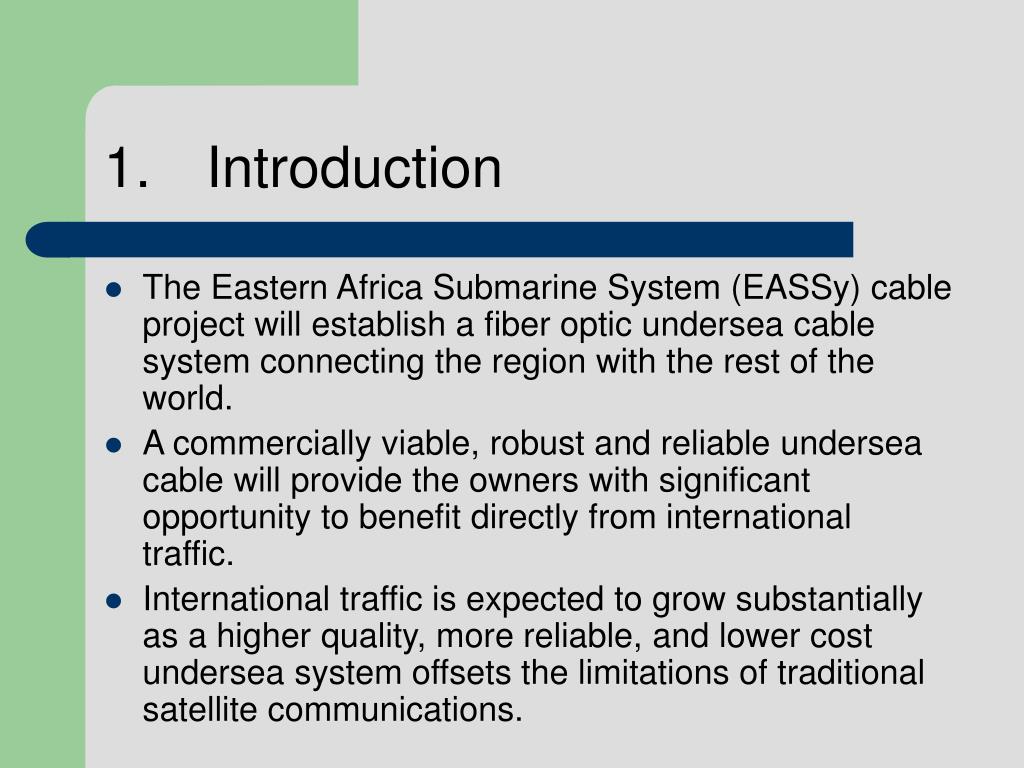 1. Introduction

- The Eastern Africa Submarine System (EASSy) cable project will establish a fiber optic undersea cable system connecting the region with the rest of the world.
- A commercially viable, robust and reliable undersea cable will provide the owners with significant opportunity to benefit directly from international traffic.
- International traffic is expected to grow substantially as a higher quality, more reliable, and lower cost undersea system offsets the limitations of traditional satellite communications.